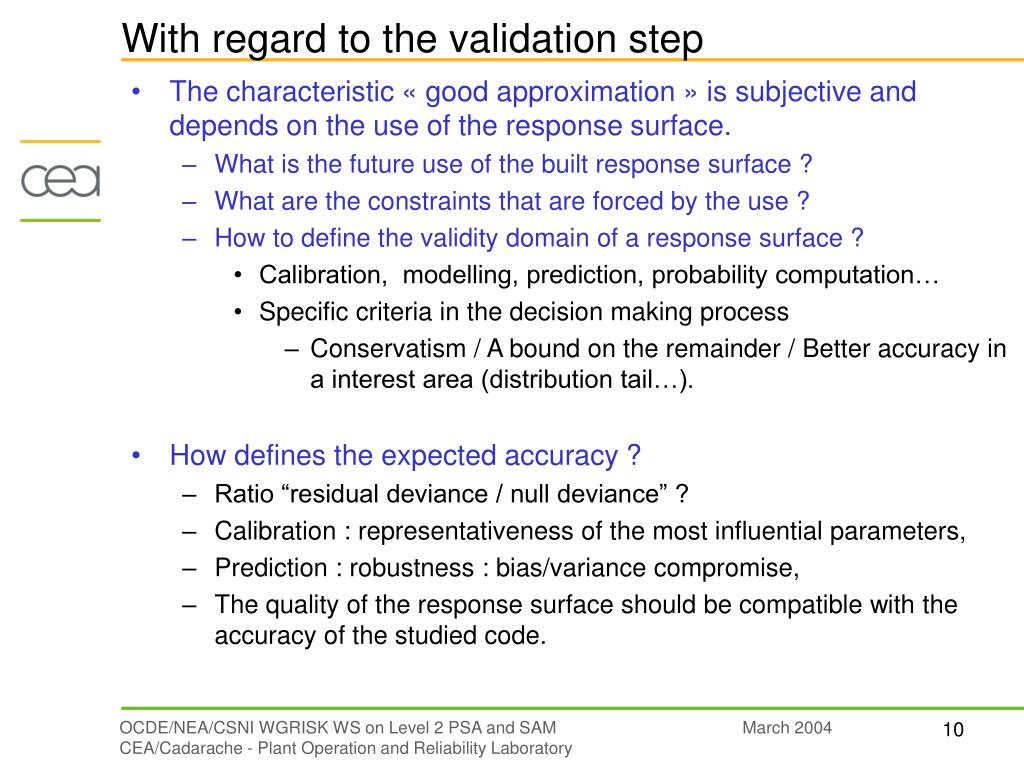 With regard to the validation step

cea

• The characteristic « good approximation » is subjective and depends on the use of the response surface.
– What is the future use of the built response surface ?
– What are the constraints that are forced by the use ?
– How to define the validity domain of a response surface ?
• Calibration, modelling, prediction, probability computation…
• Specific criteria in the decision making process
– Conservatism / A bound on the remainder / Better accuracy in a interest area (distribution tail…).

• How defines the expected accuracy ?
– Ratio “residual deviance / null deviance” ?
– Calibration : representativeness of the most influential parameters,
– Prediction : robustness : bias/variance compromise,
– The quality of the response surface should be compatible with the accuracy of the studied code.

OCDE/NEA/CSNI WGRISK WS on Level 2 PSA and SAM
CEA/Cadarache - Plant Operation and Reliability Laboratory

March 2004

10